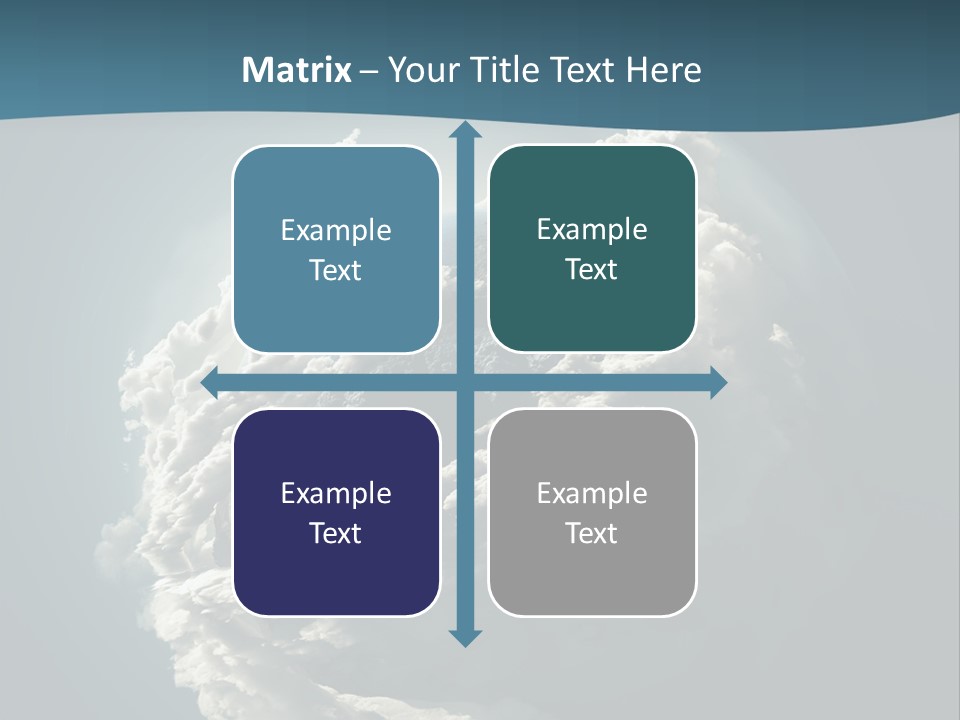 Matrix – Your Title Text Here

Example Text

Example Text

Example Text

Example Text